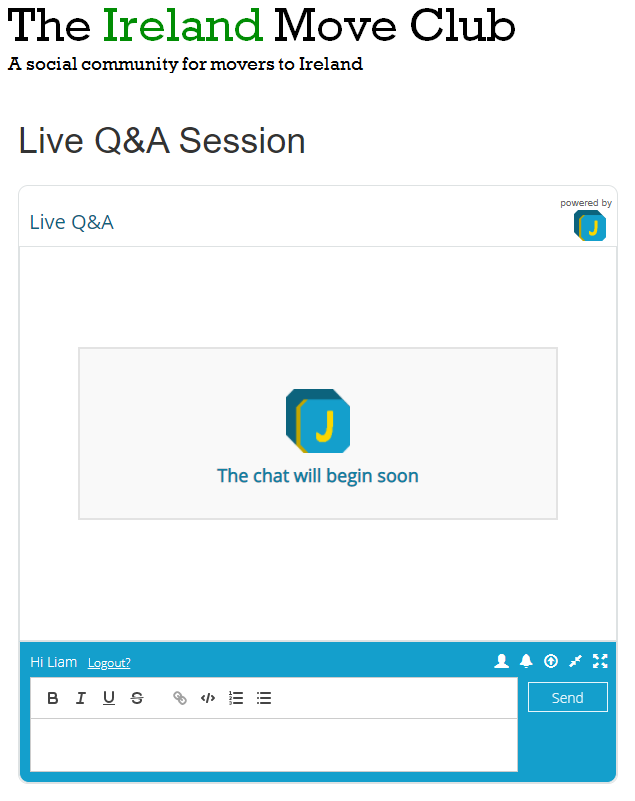 The Ireland Move Club
A social community for movers to Ireland

Live Q&A Session

Live Q&A

powered by

J

J

The chat will begin soon

Hi Liam Logout?

B I U S

Send